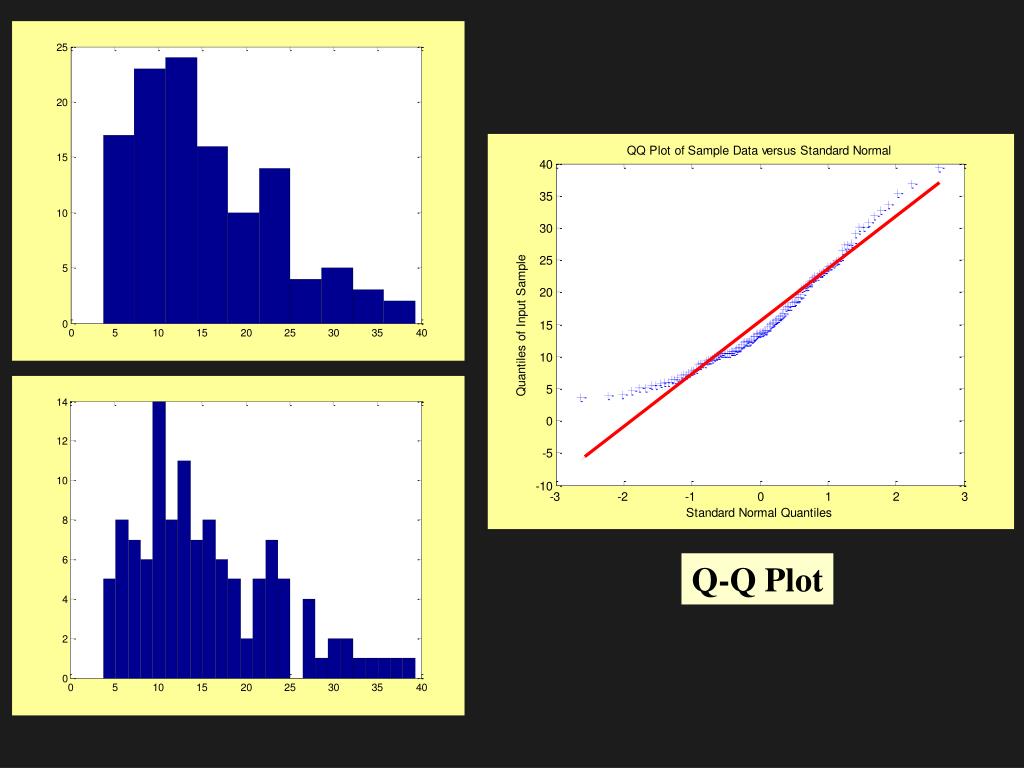 25
20
15
10
5
0
0 5 10 15 20 25 30 35 40

14
12
10
8
6
4
2
0
0 5 10 15 20 25 30 35 40

QQ Plot of Sample Data versus Standard Normal

Quantiles of Input Sample

40
35
30
25
20
15
10
5
0
-5
-10
-3 -2 -1 0 1 2 3

Standard Normal Quantiles

Q-Q Plot